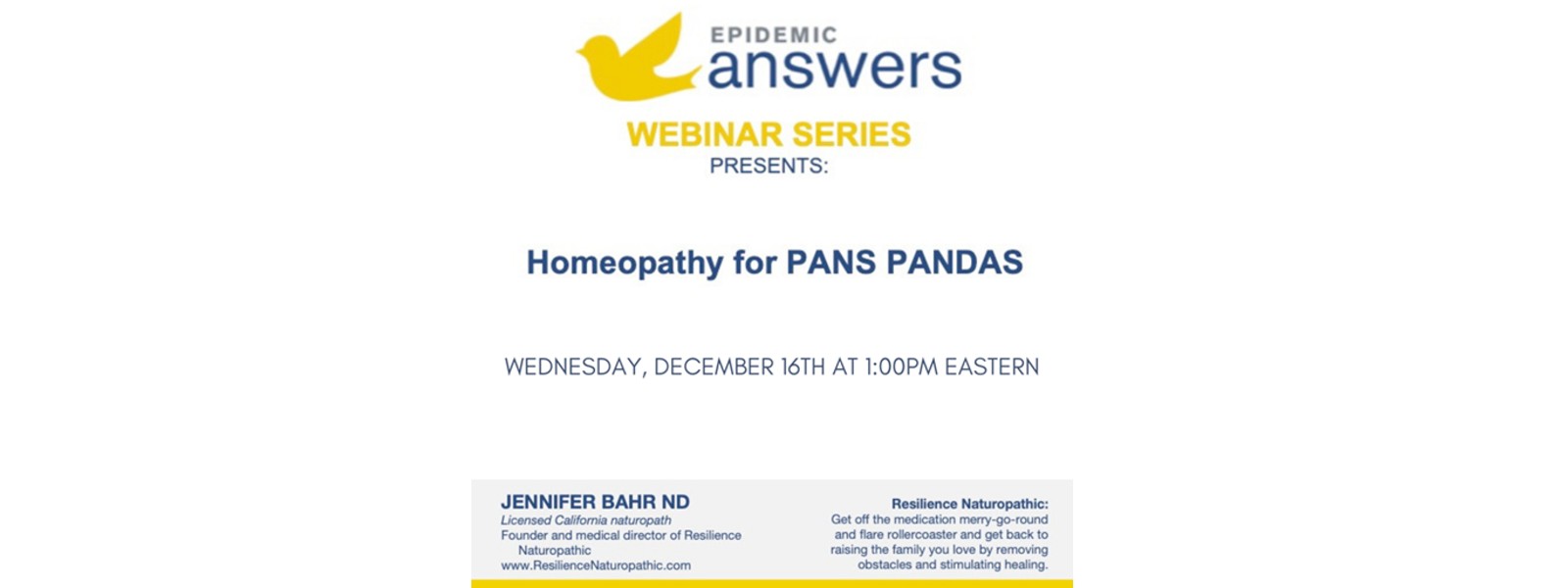 EPIDEMIC
answers
WEBINAR SERIES
PRESENTS:

Homeopathy for PANS PANDAS

WEDNESDAY, DECEMBER 16TH AT 1:00PM EASTERN

JENNIFER BAHR ND
Licensed California naturopath
Founder and medical director of Resilience Naturopathic
www.ResilienceNaturopathic.com

Resilience Naturopathic:
Get off the medication merry-go-round and flare rollercoaster and get back to raising the family you love by removing obstacles and stimulating healing.